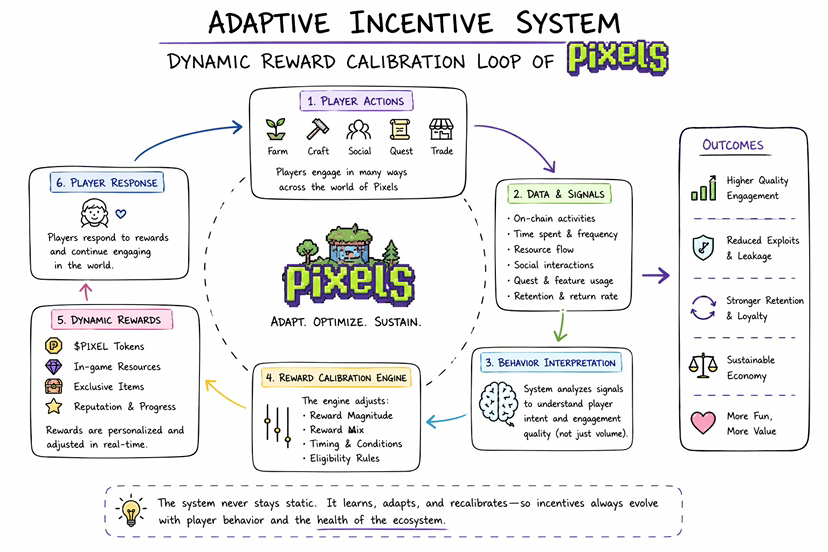 ADAPTIVE INCENTIVE SYSTEM

DYNAMIC REWARD CALIBRATION LOOP OF PIXELS

1. PLAYER ACTIONS

Farm Craft Social Quest Trade

Players engage in many ways across the world of Pixels

2. DATA & SIGNALS

· On-chain activities
· Time spent & frequency
· Resource flow
· Social interactions
· Quest & feature usage
· Retention & return rate

3. BEHAVIOR INTERPRETATION

System analyzes signals to understand player intent and engagement quality (not just volume).

4. REWARD CALIBRATION ENGINE

The engine adjusts:
· Reward Magnitude
· Reward Mix
· Timing & Conditions
· Eligibility Rules

5. DYNAMIC REWARDS

$PIXEL Tokens
In-game Resources
Exclusive Items
Reputation & Progress

Rewards are personalized and adjusted in real-time.

6. PLAYER RESPONSE

Players respond to rewards and continue engaging in the world.

PIXELS

ADAPT. OPTIMIZE. SUSTAIN.

OUTCOMES

Higher Quality Engagement

Reduced Exploits & Leakage

Stronger Retention & Loyalty

Sustainable Economy

More Fun, More Value

The system never stays static. It learns, adapts, and recalibrates—so incentives always evolve with player behavior and the health of the ecosystem.